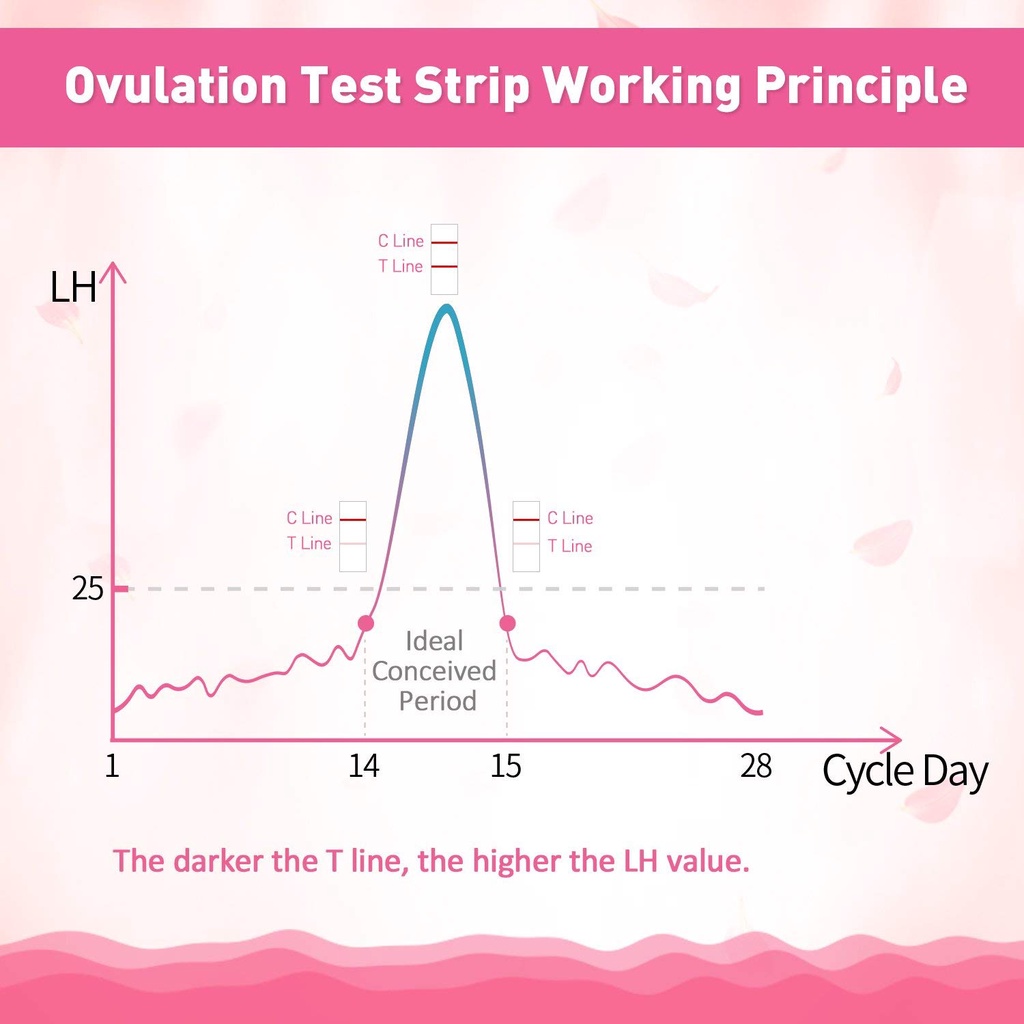 Ovulation Test Strip Working Principle

C Line
T Line

LH

C Line
T Line

C Line
T Line

25

Ideal Conceived Period

1
14
15
28
Cycle Day

The darker the T line, the higher the LH value.